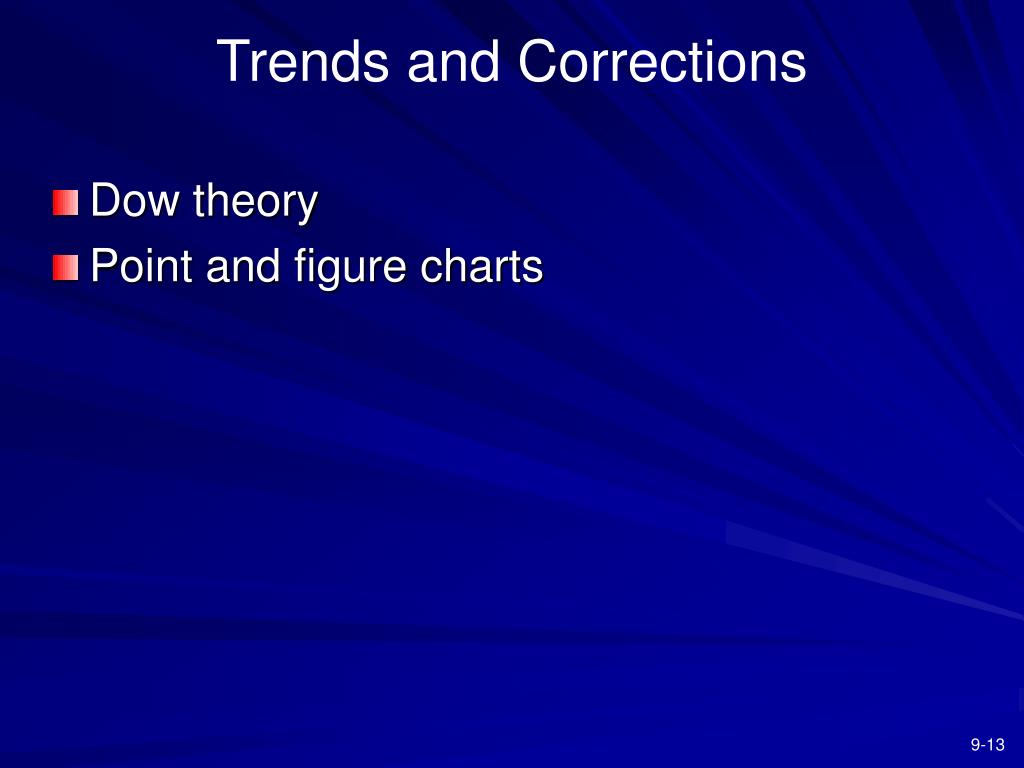 Trends and Corrections

Dow theory
Point and figure charts

9-13